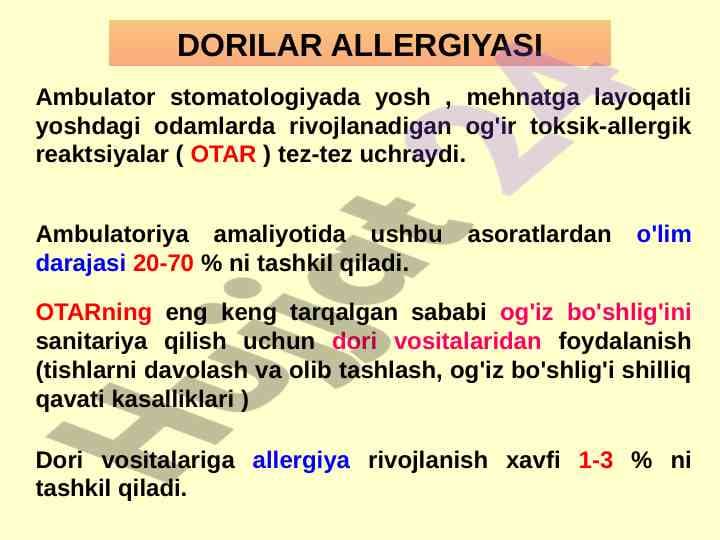 DORILAR ALLERGIYASI

Ambulator stomatologiyada yosh , mehnatga layoqatli yoshdagi odamlarda rivojlanadigan og'ir toksik-allergik reaktsiyalar ( OTAR ) tez-tez uchraydi.

Ambulatoriya amaliyotida ushbu asoratlardan o'lim darajasi 20-70 % ni tashkil qiladi.

OTARning eng keng tarqalgan sababi og'iz bo'shlig'ini sanitariya qilish uchun dori vositalaridan foydalanish (tishlarni davolash va olib tashlash, og'iz bo'shlig'i shilliq qavati kasalliklari )

Dori vositalariga allergiya rivojlanish xavfi 1-3 % ni tashkil qiladi.

Hujjat 24